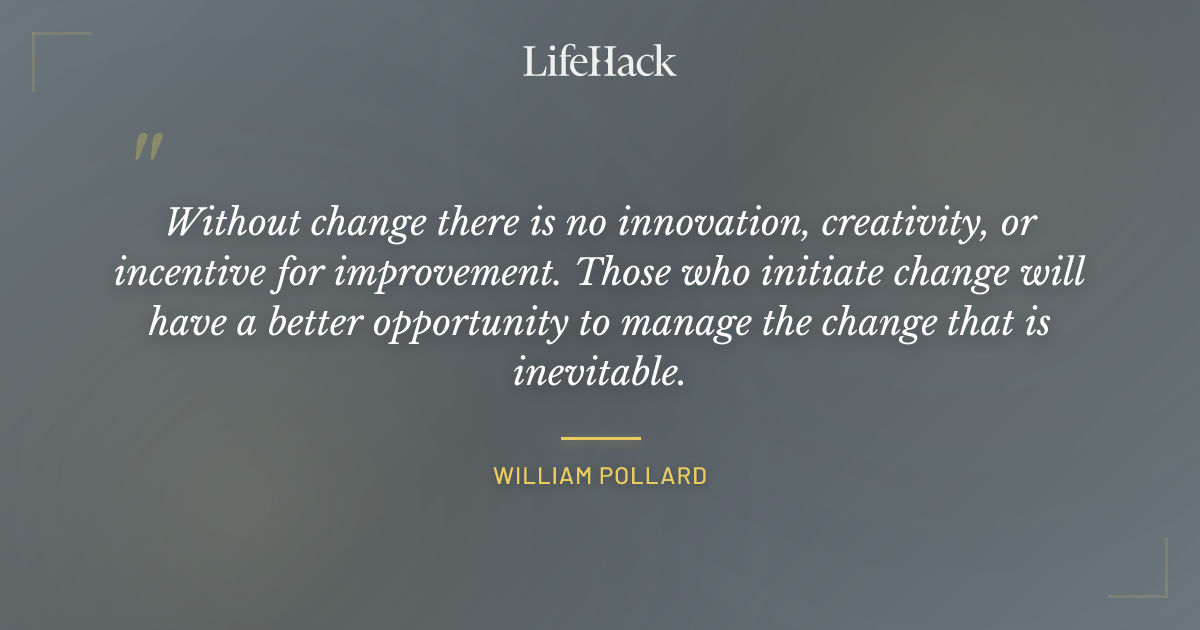 LifeHack

"

Without change there is no innovation, creativity, or incentive for improvement. Those who initiate change will have a better opportunity to manage the change that is inevitable.

WILLIAM POLLARD